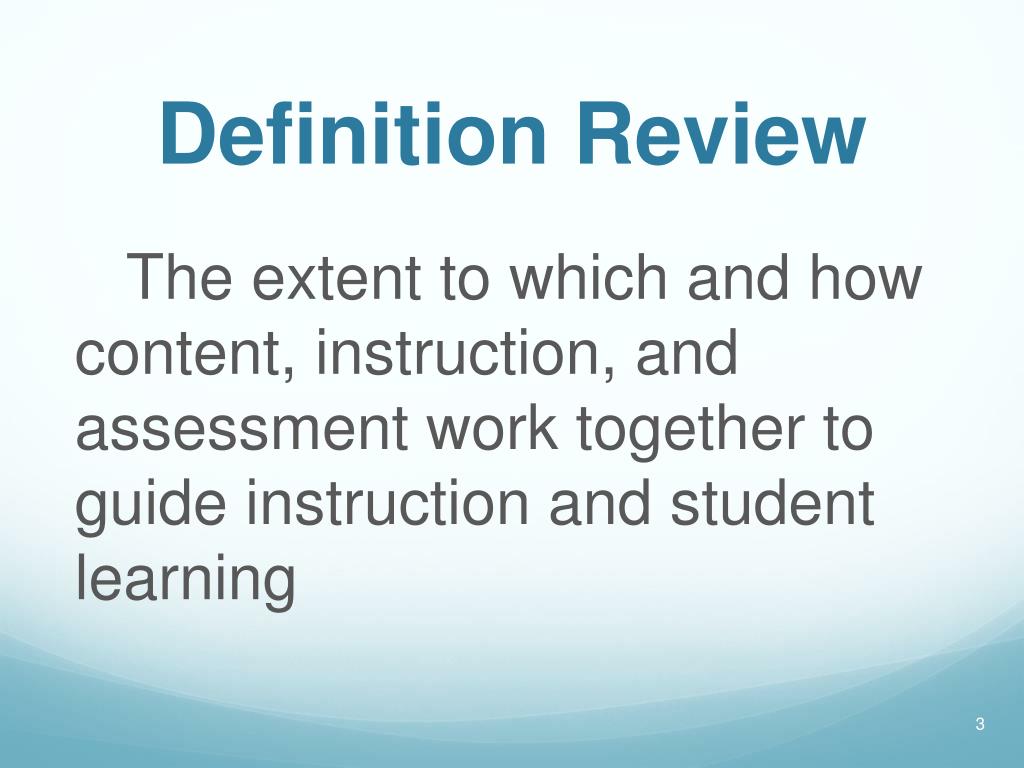 Definition Review

The extent to which and how content, instruction, and assessment work together to guide instruction and student learning

3